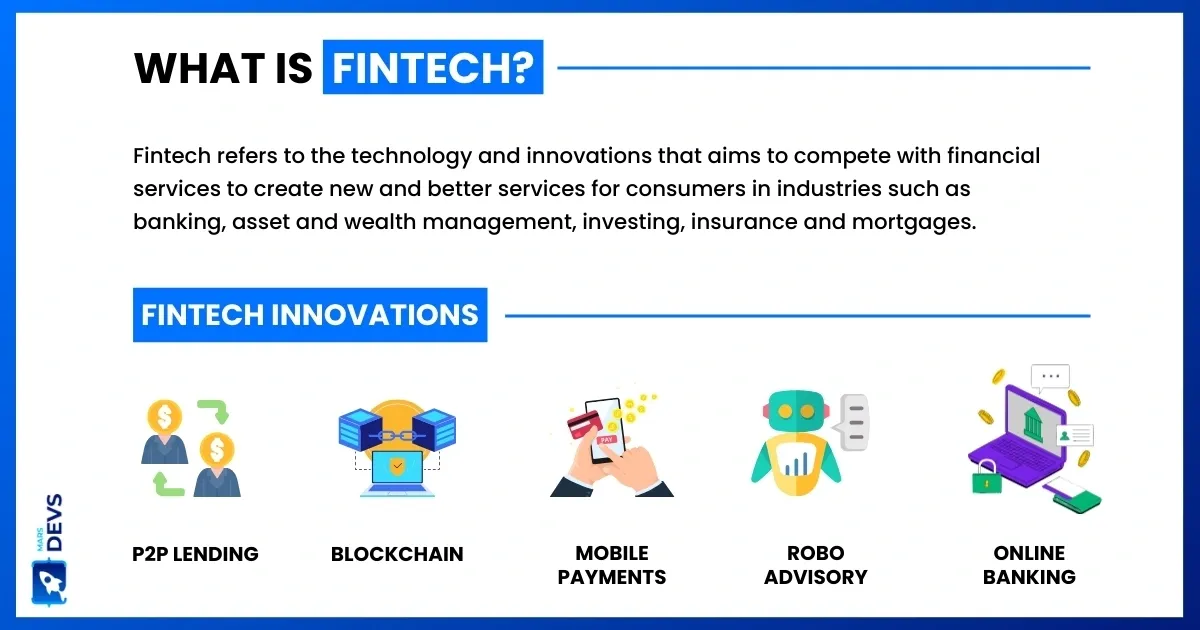 WHAT IS FINTECH?

Fintech refers to the technology and innovations that aims to compete with financial services to create new and better services for consumers in industries such as banking, asset and wealth management, investing, insurance and mortgages.

FINTECH INNOVATIONS

PAY

P2P LENDING

BLOCKCHAIN

MOBILE PAYMENTS

ROBO ADVISORY

ONLINE BANKING

MARS DEVS